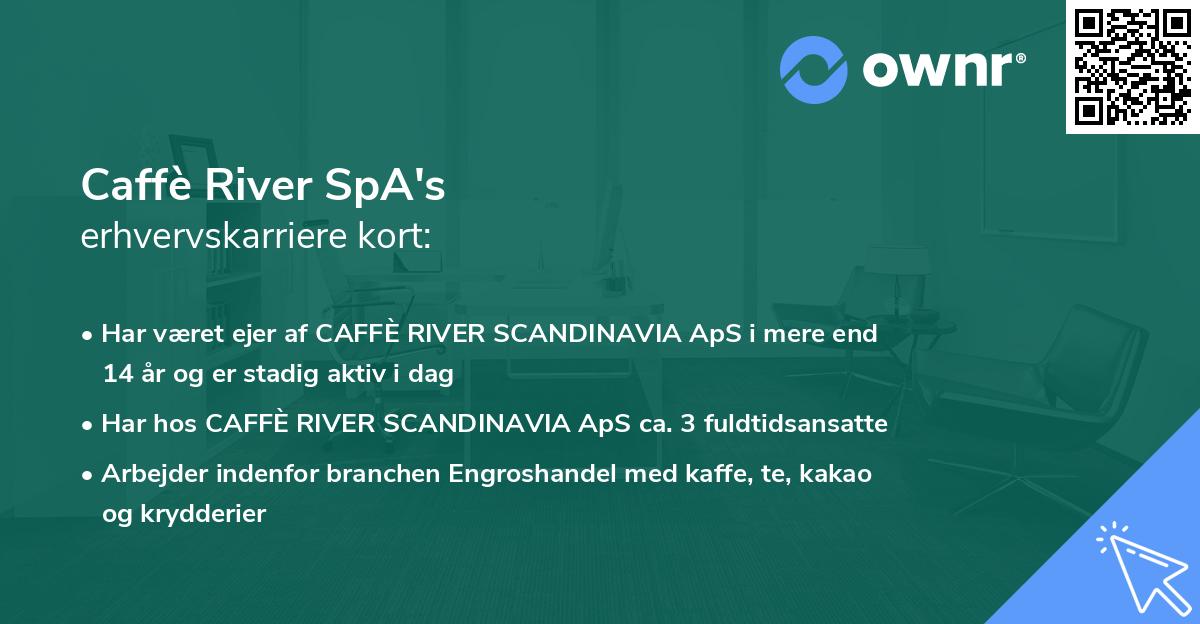 ownr®

Caffè River SpA's
erhvervskarriere kort:

• Har været ejer af CAFFÈ RIVER SCANDINAVIA ApS i mere end 14 år og er stadig aktiv i dag
• Har hos CAFFÈ RIVER SCANDINAVIA ApS ca. 3 fuldtidsansatte
• Arbejder indenfor branchen Engroshandel med kaffe, te, kakao og krydderier